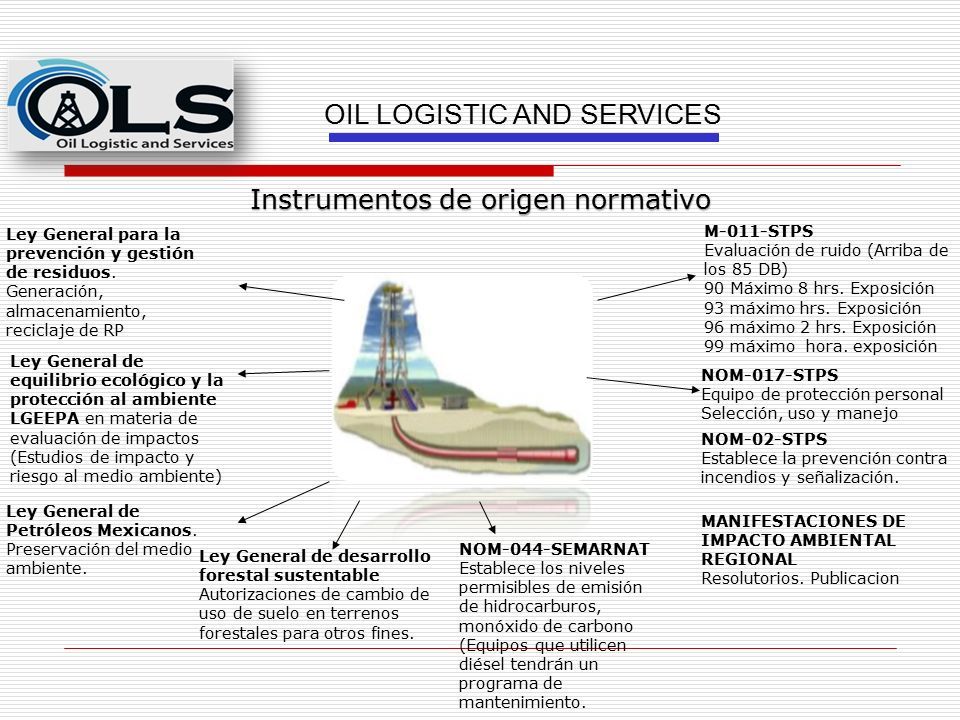 OLS
Oil Logistic and Services

OIL LOGISTIC AND SERVICES

Instrumentos de origen normativo

Ley General para la prevención y gestión de residuos. Generación, almacenamiento, reciclaje de RP

Ley General de equilibrio ecológico y la protección al ambiente LGEEPA en materia de evaluación de impactos (Estudios de impacto y riesgo al medio ambiente)

Ley General de Petróleos Mexicanos. Preservación del medio ambiente.

Ley General de desarrollo forestal sustentable
Autorizaciones de cambio de uso de suelo en terrenos forestales para otros fines.

NOM-044-SEMARNAT
Establece los niveles permisibles de emisión de hidrocarburos, monóxido de carbono (Equipos que utilicen diésel tendrán un programa de mantenimiento.

M-011-STPS
Evaluación de ruido (Arriba de los 85 DB)
90 Máximo 8 hrs. Exposición
93 máximo hrs. Exposición
96 máximo 2 hrs. Exposición
99 máximo hora. exposición

NOM-017-STPS
Equipo de protección personal
Selección, uso y manejo

NOM-02-STPS
Establece la prevención contra incendios y señalización.

MANIFESTACIONES DE IMPACTO AMBIENTAL REGIONAL
Resolutorios. Publicacion